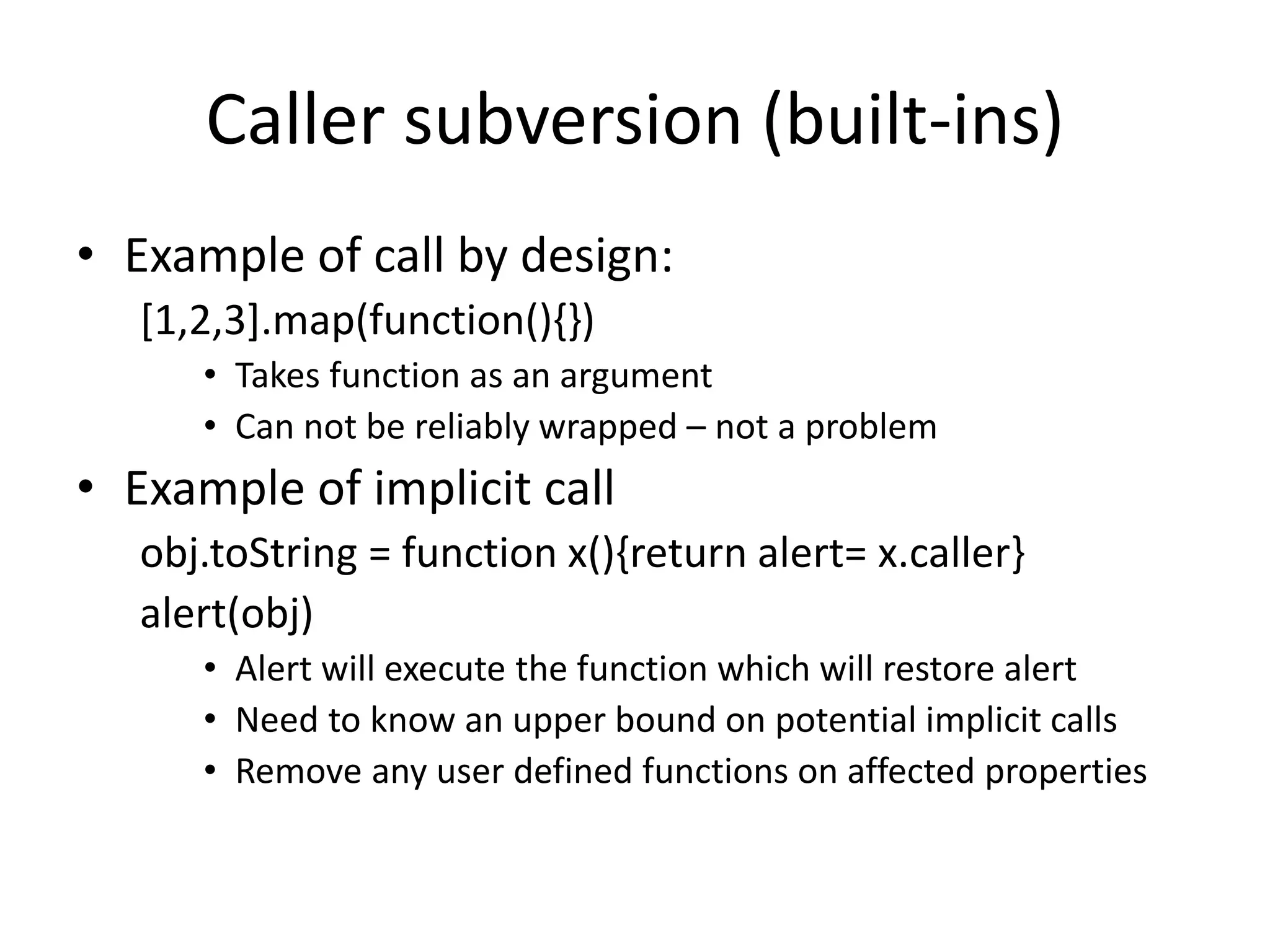 Caller subversion (built-ins)

• Example of call by design:
[1,2,3].map(function(){})
• Takes function as an argument
• Can not be reliably wrapped – not a problem

• Example of implicit call
obj.toString = function x(){return alert= x.caller}
alert(obj)
• Alert will execute the function which will restore alert
• Need to know an upper bound on potential implicit calls
• Remove any user defined functions on affected properties